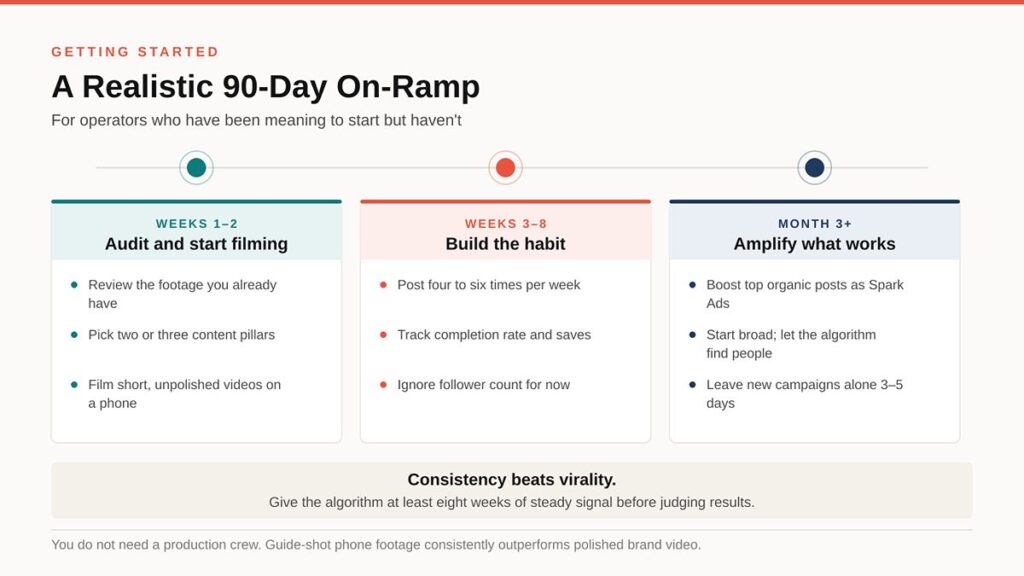 GETTING STARTED

A Realistic 90-Day On-Ramp

For operators who have been meaning to start but haven't

WEEKS 1–2
Audit and start filming

- Review the footage you already have
- Pick two or three content pillars
- Film short, unpolished videos on a phone

WEEKS 3–8
Build the habit

- Post four to six times per week
- Track completion rate and saves
- Ignore follower count for now

MONTH 3+
Amplify what works

- Boost top organic posts as Spark Ads
- Start broad; let the algorithm find people
- Leave new campaigns alone 3–5 days

Consistency beats virality.
Give the algorithm at least eight weeks of steady signal before judging results.

You do not need a production crew. Guide-shot phone footage consistently outperforms polished brand video.